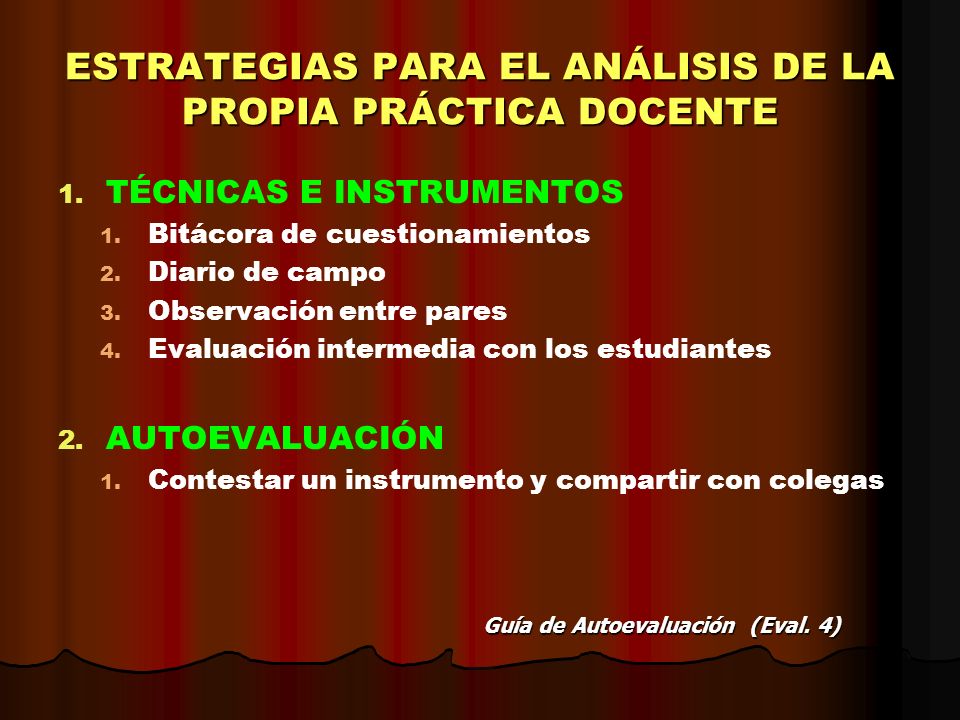 ESTRATEGIAS PARA EL ANÁLISIS DE LA PROPIA PRÁCTICA DOCENTE

1. TÉCNICAS E INSTRUMENTOS
1. Bitácora de cuestionamientos
2. Diario de campo
3. Observación entre pares
4. Evaluación intermedia con los estudiantes

2. AUTOEVALUACIÓN
1. Contestar un instrumento y compartir con colegas

Guía de Autoevaluación (Eval. 4)